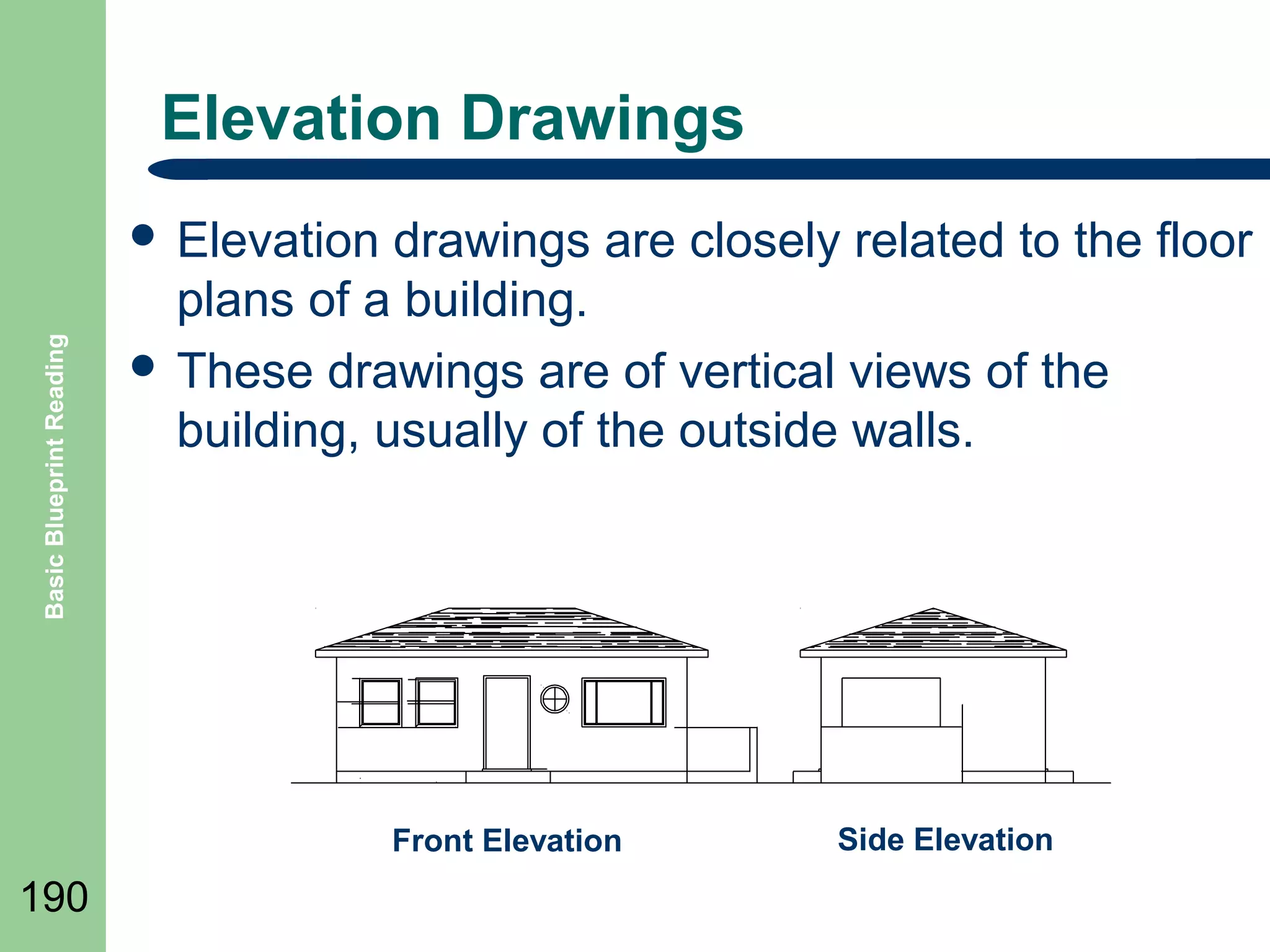 Basic Blueprint Reading

Elevation Drawings

• Elevation drawings are closely related to the floor plans of a building.
• These drawings are of vertical views of the building, usually of the outside walls.

Front Elevation

Side Elevation

190